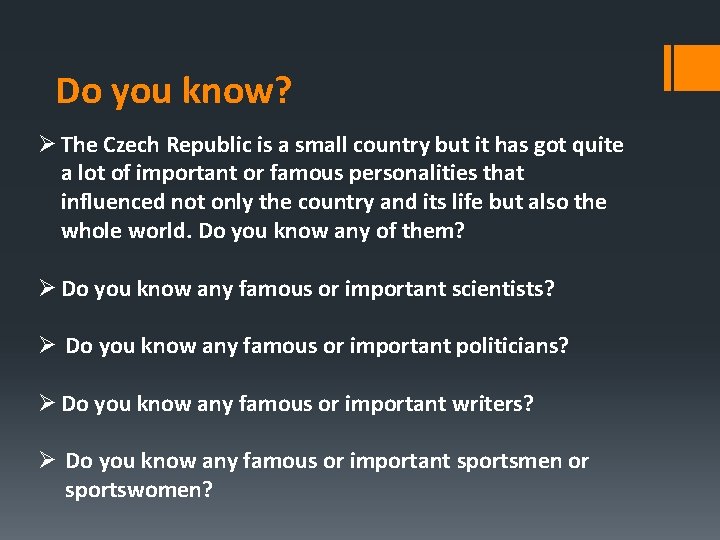 Do you know?

➢ The Czech Republic is a small country but it has got quite a lot of important or famous personalities that influenced not only the country and its life but also the whole world. Do you know any of them?

➢ Do you know any famous or important scientists?

➢ Do you know any famous or important politicians?

➢ Do you know any famous or important writers?

➢ Do you know any famous or important sportsmen or sportswomen?